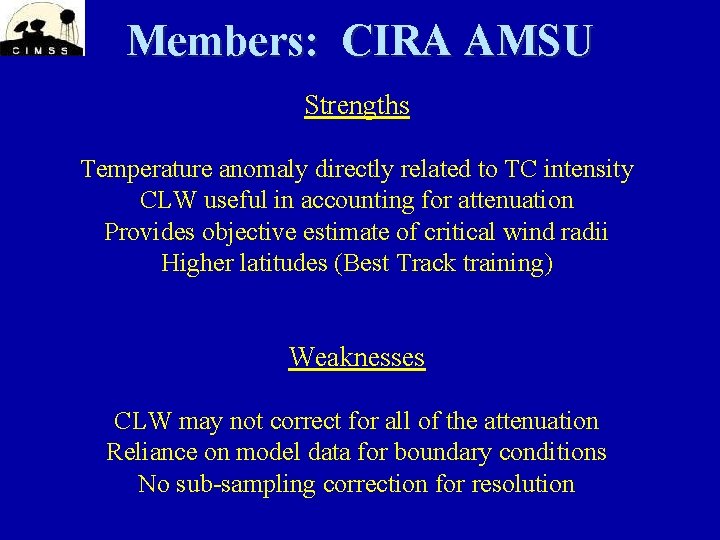 CIMSS

Members: CIRA AMSU

Strengths

Temperature anomaly directly related to TC intensity
CLW useful in accounting for attenuation
Provides objective estimate of critical wind radii
Higher latitudes (Best Track training)

Weaknesses

CLW may not correct for all of the attenuation
Reliance on model data for boundary conditions
No sub-sampling correction for resolution